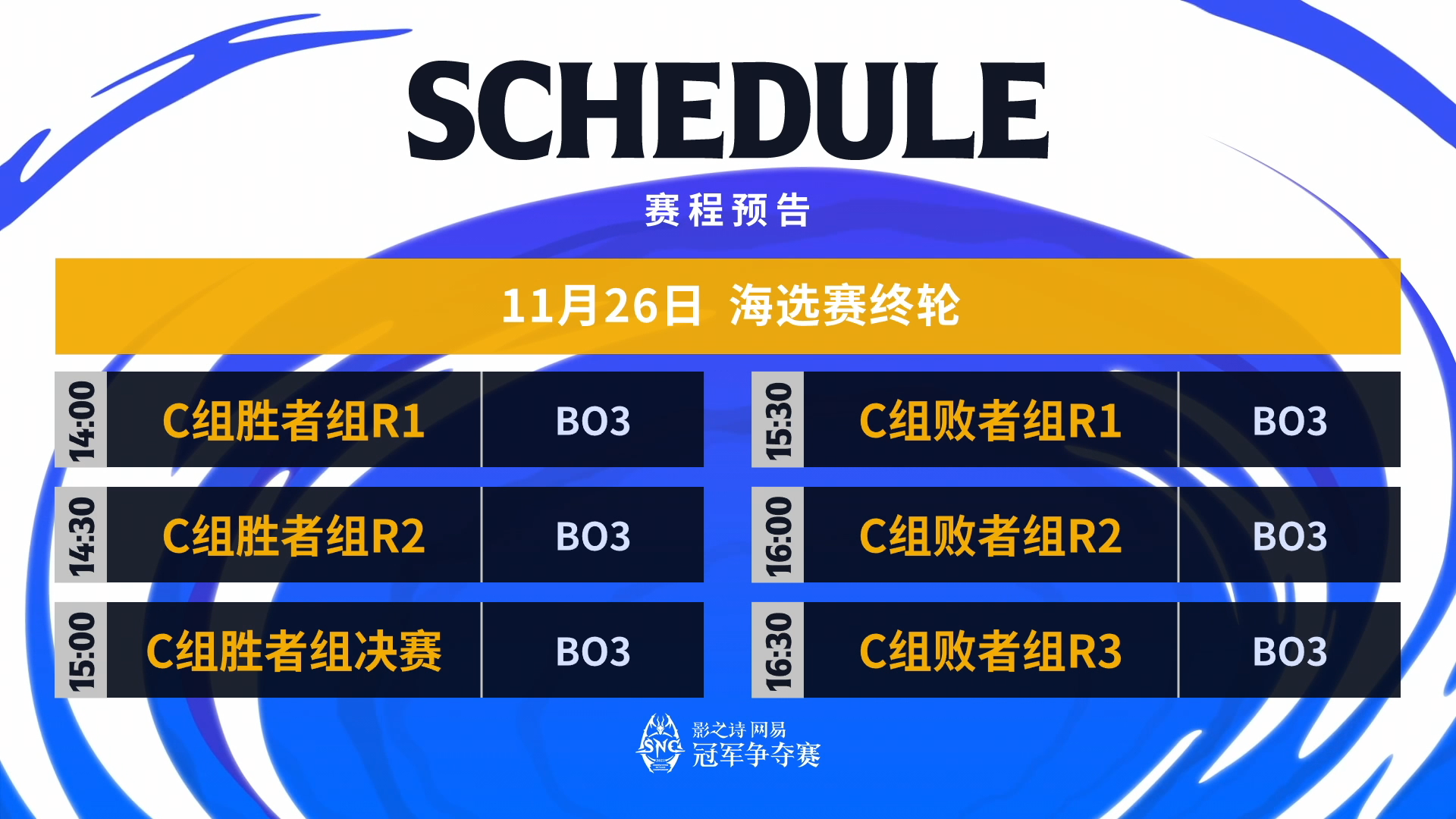 SCHEDULE

赛程预告

11月26日 海选赛终轮

| 14:00 | C组胜者组R1 | BO3 |
|---|---|---|
| 14:30 | C组胜者组R2 | BO3 |
| 15:00 | C组胜者组决赛 | BO3 |

| 15:30 | C组败者组R1 | BO3 |
|---|---|---|
| 16:00 | C组败者组R2 | BO3 |
| 16:30 | C组败者组R3 | BO3 |

SNC
影之诗 网易
冠军争夺赛